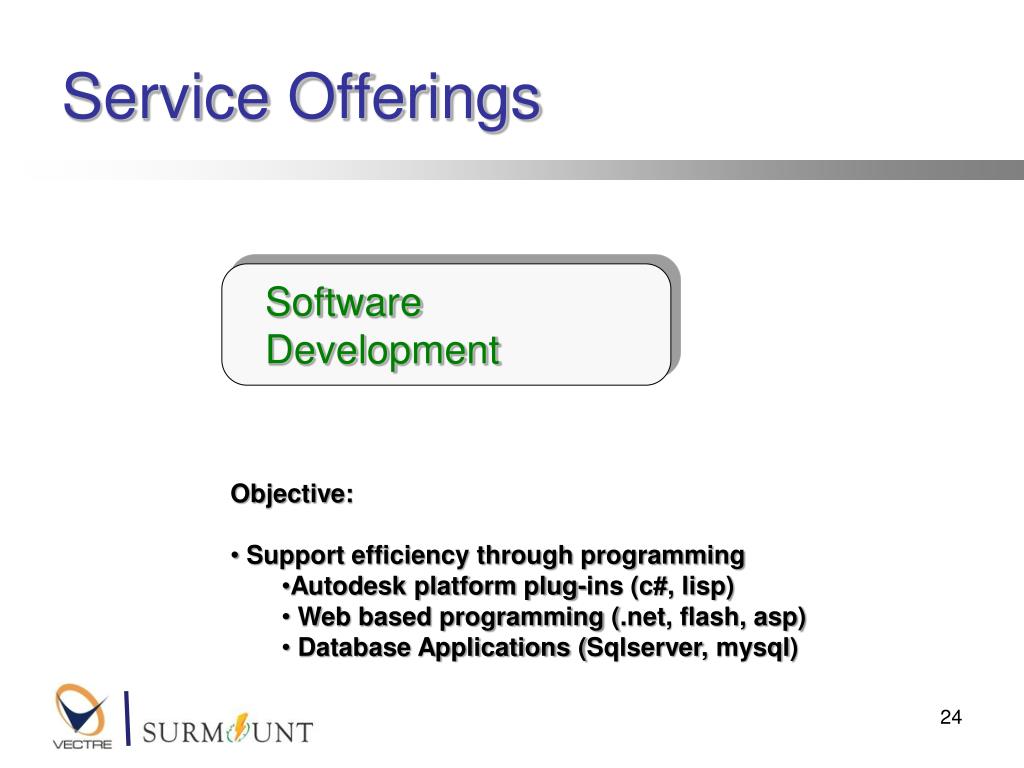 Service Offerings

Software Development

Objective:

• Support efficiency through programming
•Autodesk platform plug-ins (c#, lisp)
• Web based programming (.net, flash, asp)
• Database Applications (Sqlserver, mysql)

VECTRE

SURMOUNT

24